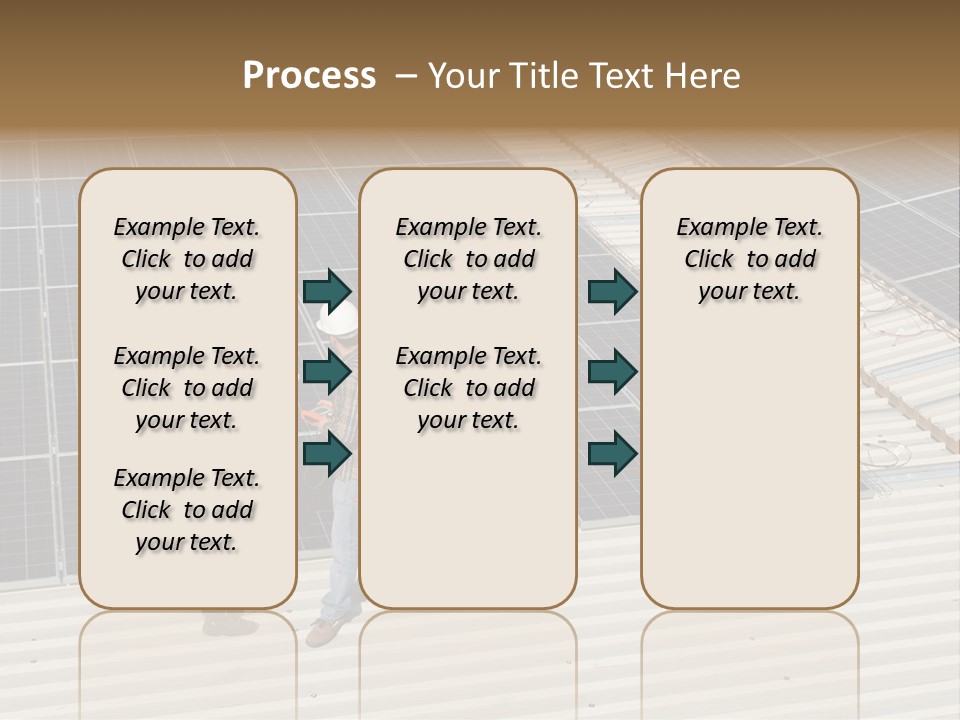 Process – Your Title Text Here

Example Text. Click to add your text.

Example Text. Click to add your text.

Example Text. Click to add your text.

Example Text. Click to add your text.

Example Text. Click to add your text.

Example Text. Click to add your text.